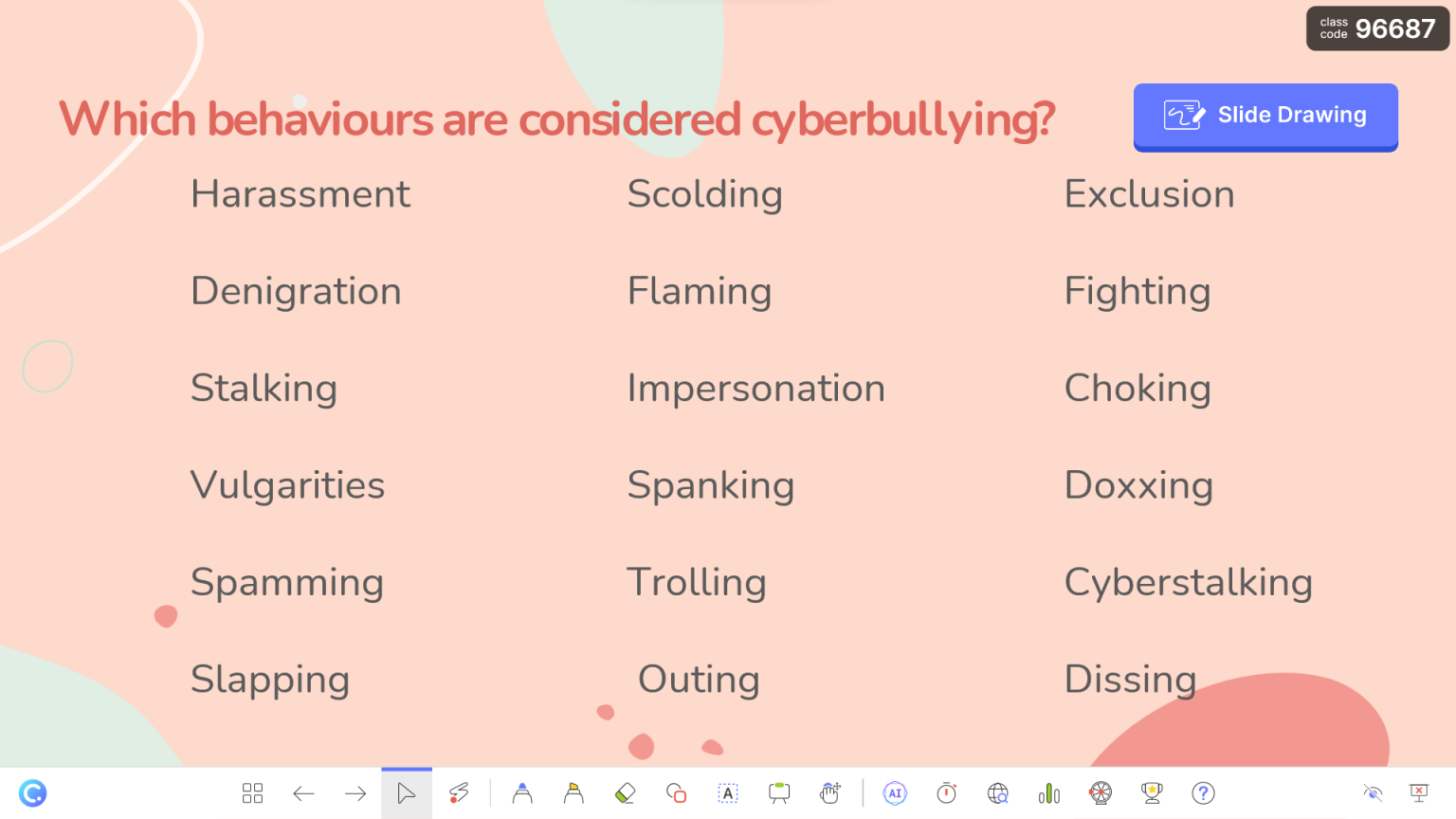 class code 96687

Which behaviours are considered cyberbullying?

Slide Drawing

Harassment

Denigration

Stalking

Vulgarities

Spamming

Slapping

Scolding

Flaming

Impersonation

Spanking

Trolling

Outing

Exclusion

Fighting

Choking

Doxxing

Cyberstalking

Dissing

AI